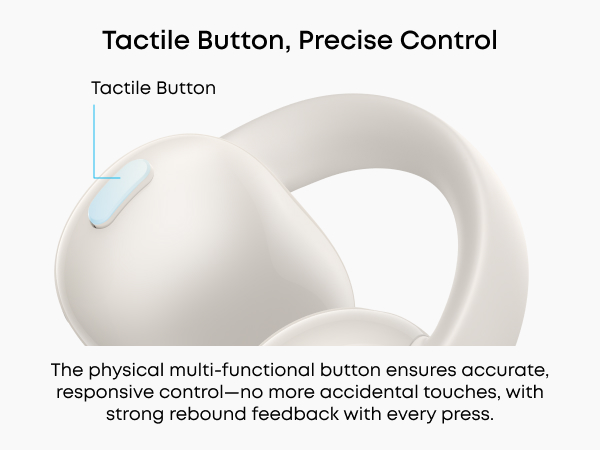 Tactile Button, Precise Control

Tactile Button

The physical multi-functional button ensures accurate, responsive control—no more accidental touches, with strong rebound feedback with every press.